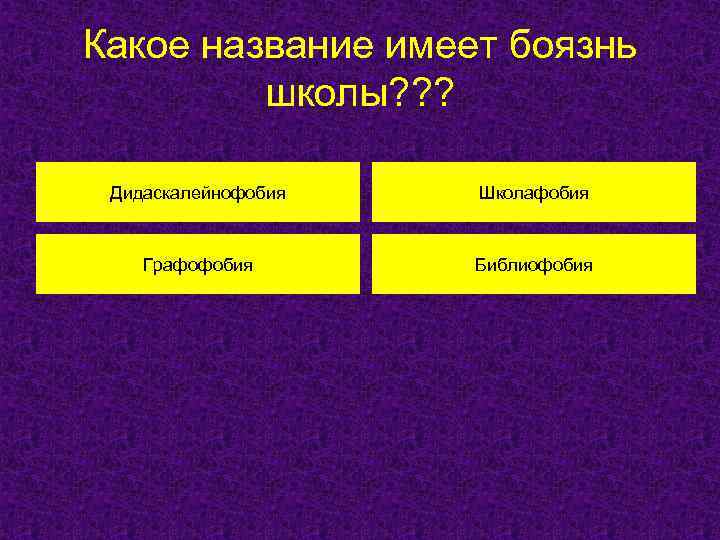 Какое название имеет боязнь школы???

Дидаскалейнофобия

Школафобия

Графофобия

Библиофобия